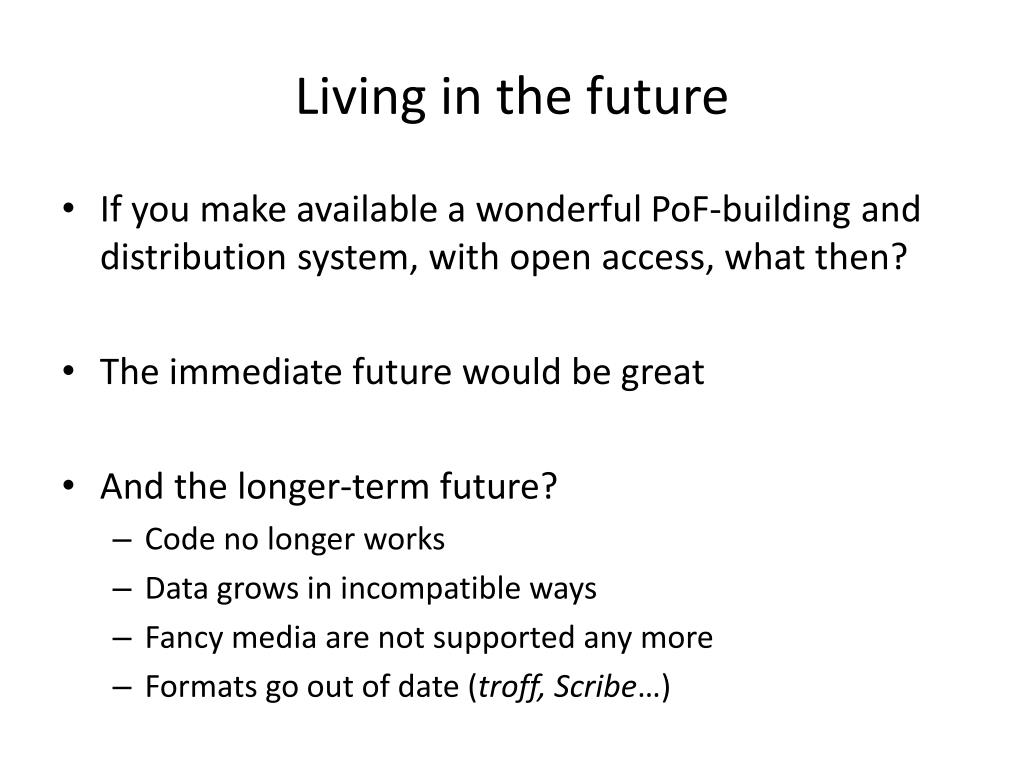 Living in the future

• If you make available a wonderful PoF-building and distribution system, with open access, what then?

• The immediate future would be great

• And the longer-term future?
  – Code no longer works
  – Data grows in incompatible ways
  – Fancy media are not supported any more
  – Formats go out of date (troff, Scribe…)